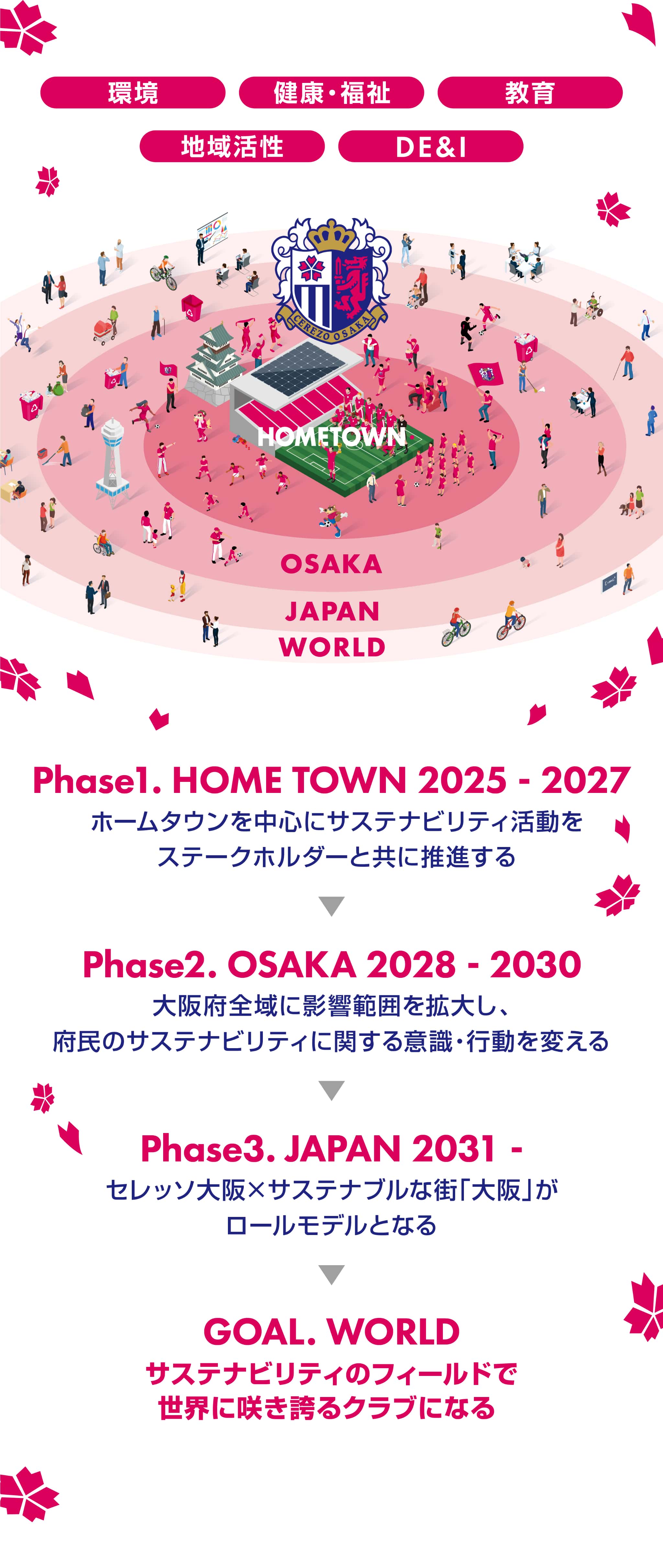 環境

健康・福祉

教育

地域活性

DE&I

CEREZO OSAKA

HOMETOWN

OSAKA

JAPAN

WORLD

Phase1. HOME TOWN 2025 - 2027

ホームタウンを中心にサステナビリティ活動をステークホルダーと共に推進する

Phase2. OSAKA 2028 - 2030

大阪府全域に影響範囲を拡大し、府民のサステナビリティに関する意識・行動を変える

Phase3. JAPAN 2031 -

セレッソ大阪×サステナブルな街「大阪」がロールモデルとなる

GOAL. WORLD

サステナビリティのフィールドで世界に咲き誇るクラブになる